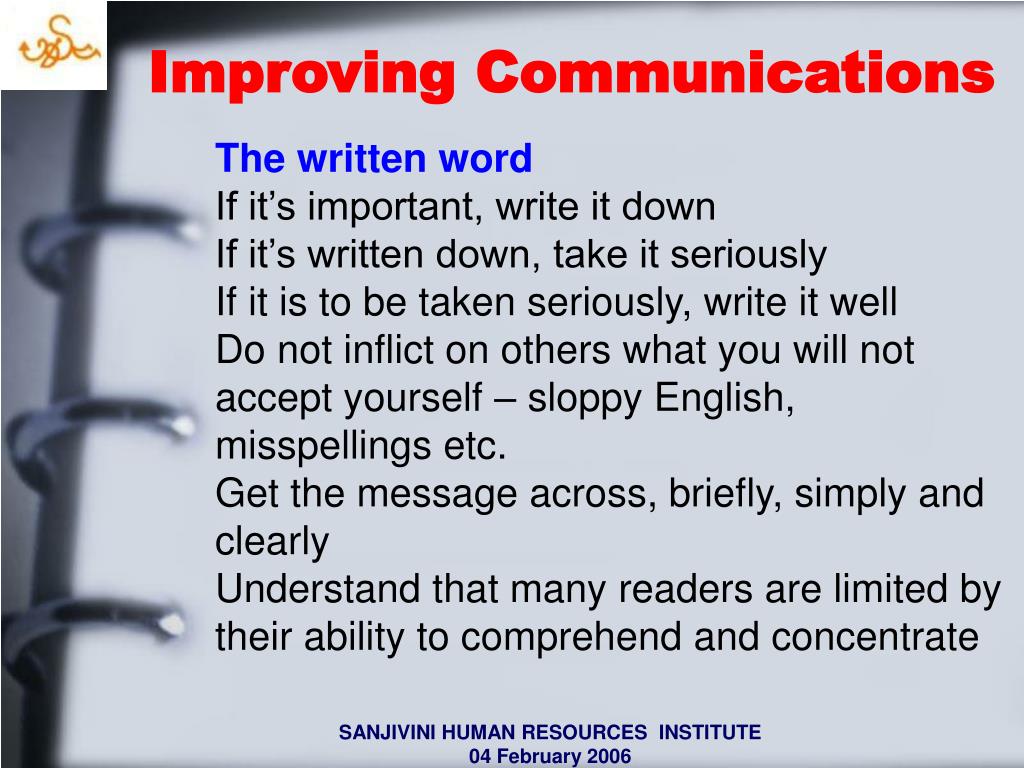 Improving Communications

The written word

If it’s important, write it down

If it’s written down, take it seriously

If it is to be taken seriously, write it well

Do not inflict on others what you will not accept yourself – sloppy English, misspellings etc.

Get the message across, briefly, simply and clearly

Understand that many readers are limited by their ability to comprehend and concentrate

SANJIVINI HUMAN RESOURCES INSTITUTE
04 February 2006